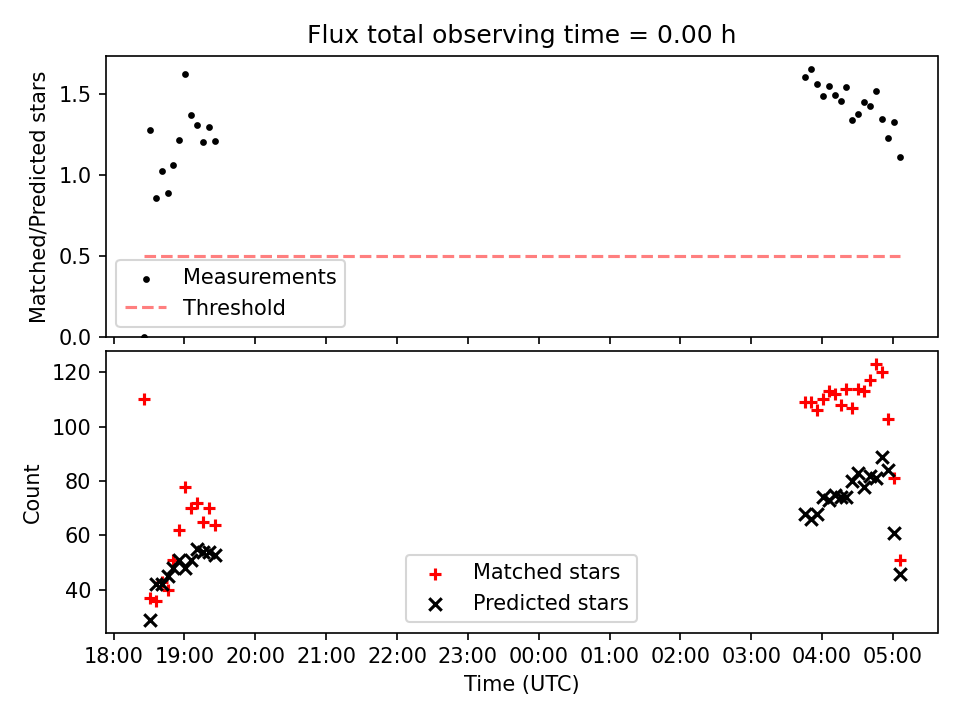 Flux total observing time = 0.00 h

Matched/Predicted stars

1.5
1.0
0.5
0.0

Measurements
Threshold

Count

120
100
80
60
40

Matched stars
Predicted stars

18:00 19:00 20:00 21:00 22:00 23:00 00:00 01:00 02:00 03:00 04:00 05:00

Time (UTC)